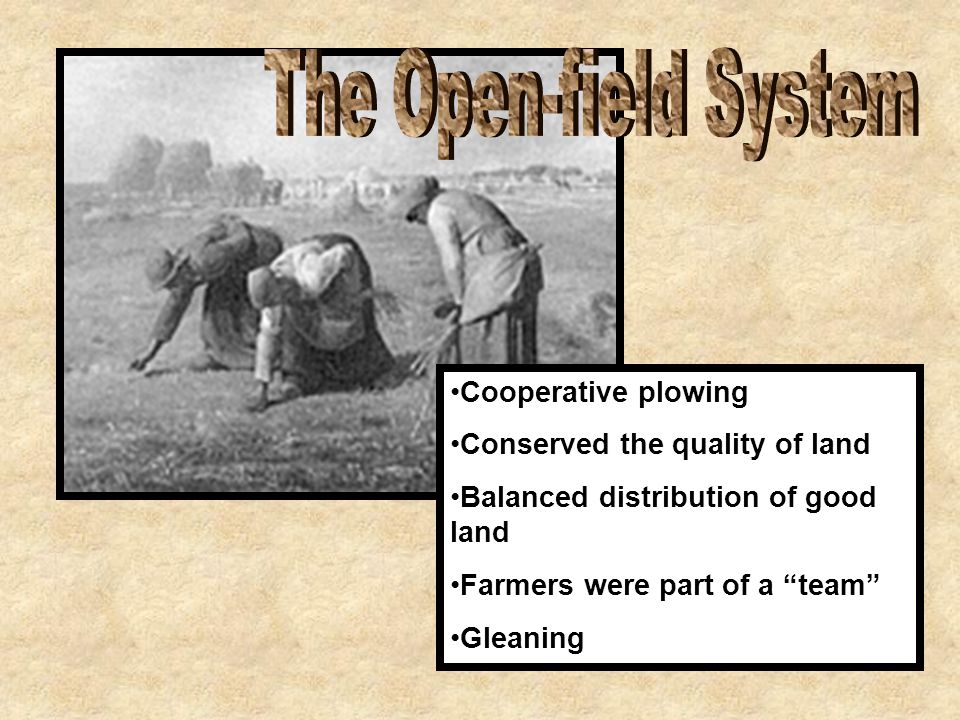 The Open-field System

•Cooperative plowing

•Conserved the quality of land

•Balanced distribution of good land

•Farmers were part of a “team”

•Gleaning